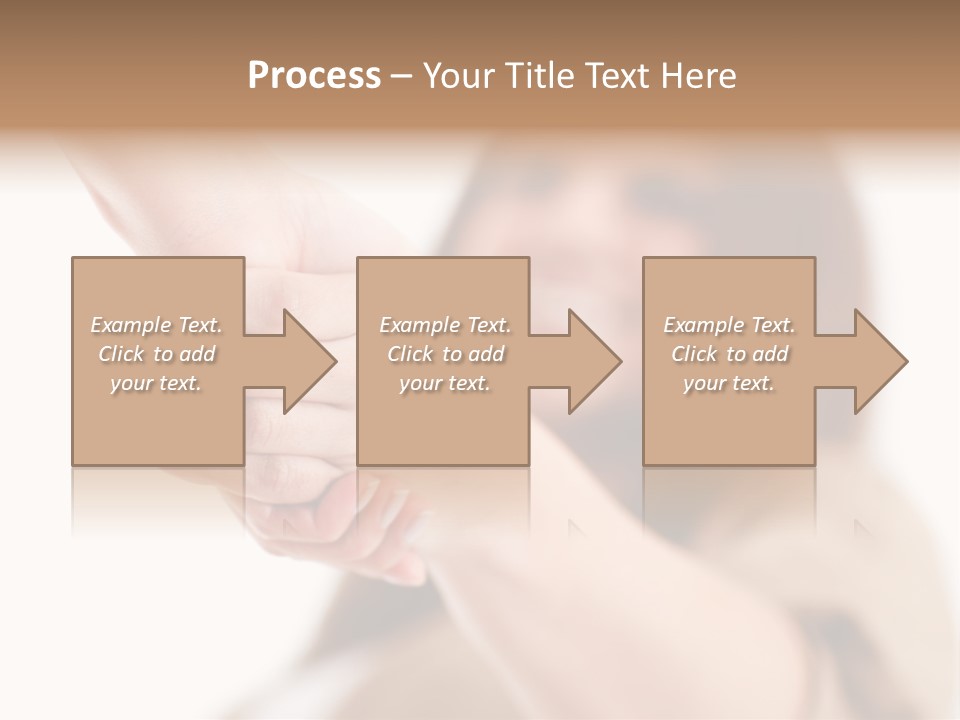 Process – Your Title Text Here

Example Text. Click to add your text.

Example Text. Click to add your text.

Example Text. Click to add your text.